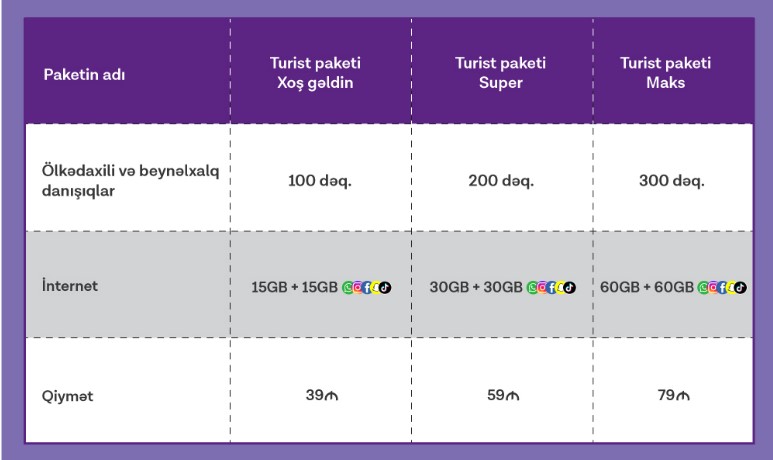 | Paketin adı | Turist paketi Xoş gəldin | Turist paketi Super | Turist paketi Maks |
|---|---|---|---|
| Ölkədaxili və beynəlxalq danışıqlar | 100 dəq. | 200 dəq. | 300 dəq. |
| İnternet | 15GB + 15GB | 30GB + 30GB | 60GB + 60GB |
| Qiymət | 39₼ | 59₼ | 79₼ |